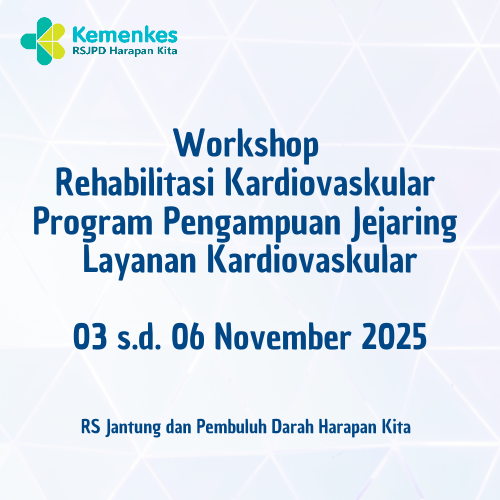 Kemenkes
RSJPD Harapan Kita

Workshop
Rehabilitasi Kardiovaskular
Program Pengampuan Jejaring
Layanan Kardiovaskular

03 s.d. 06 November 2025

RS Jantung dan Pembuluh Darah Harapan Kita